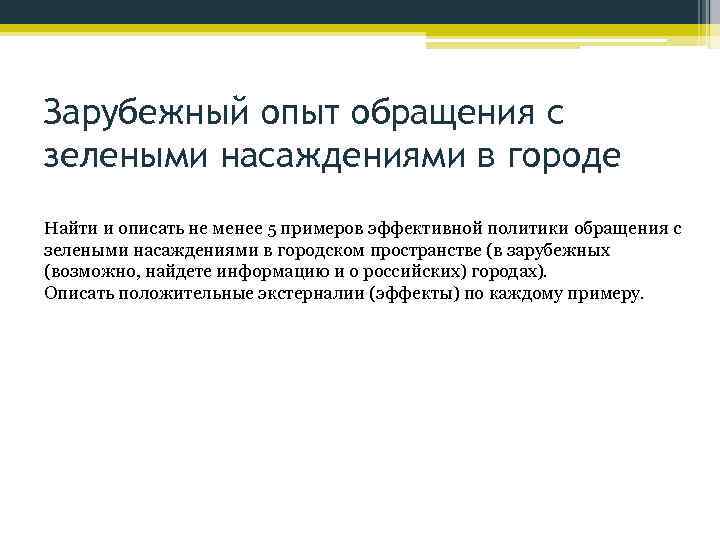 Зарубежный опыт обращения с зелеными насаждениями в городе

Найти и описать не менее 5 примеров эффективной политики обращения с зелеными насаждениями в городском пространстве (в зарубежных (возможно, найдете информацию и о российских) городах).
Описать положительные экстерналии (эффекты) по каждому примеру.